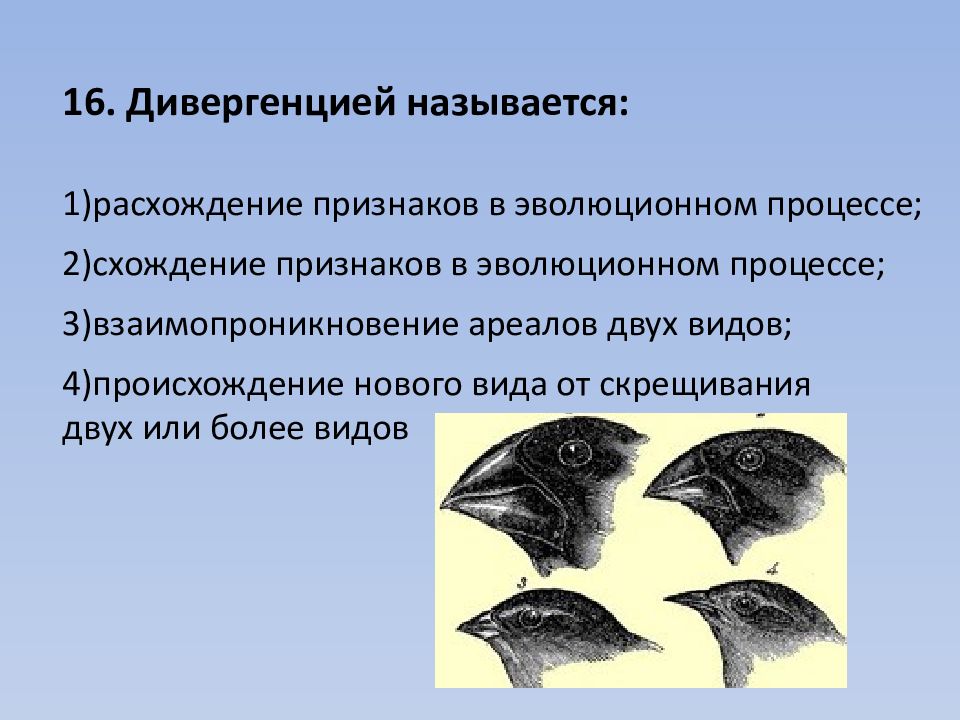 16. Дивергенцией называется:

1)расхождение признаков в эволюционном процессе;

2)схождение признаков в эволюционном процессе;

3)взаимопроникновение ареалов двух видов;

4)происхождение нового вида от скрещивания двух или более видов

3

4